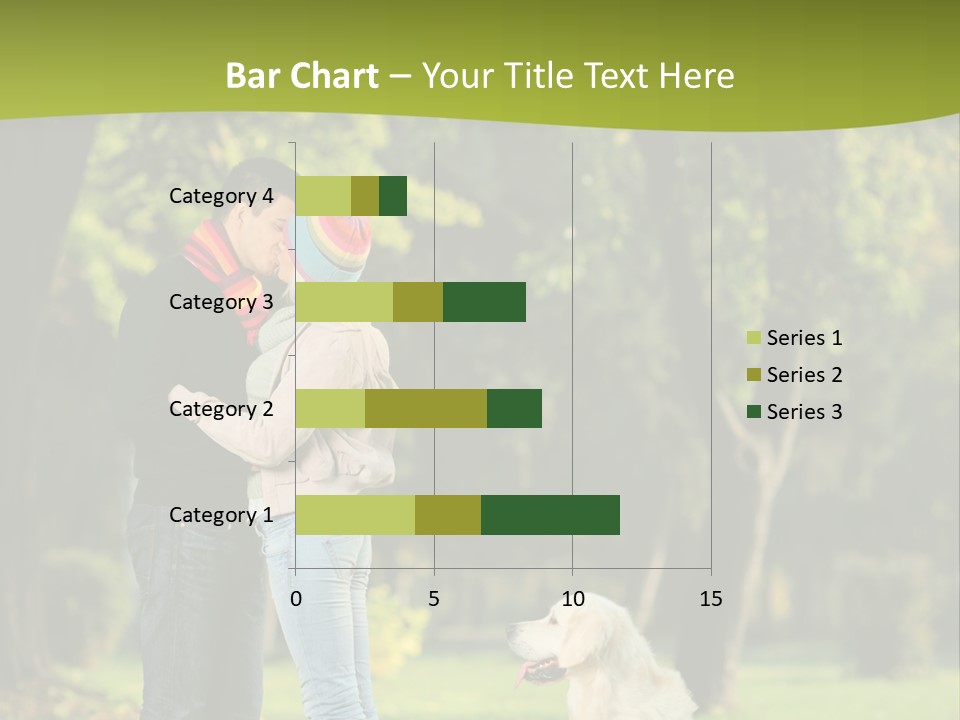 Bar Chart – Your Title Text Here

Category 4
Category 3
Category 2
Category 1

0
5
10
15

Series 1
Series 2
Series 3